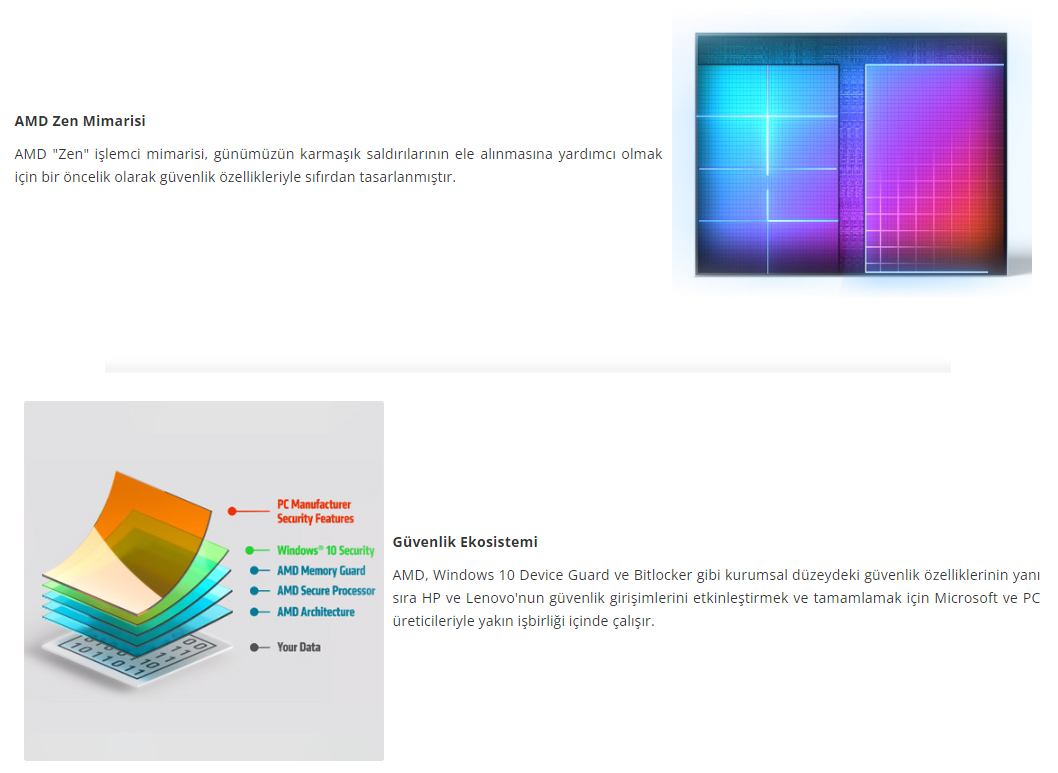 AMD Zen Mimarisi

AMD "Zen" işlemci mimarisi, günümüzün karmaşık saldırılarının ele alınmasına yardımcı olmak için bir öncelik olarak güvenlik özellikleriyle sıfırdan tasarlanmıştır.

PC Manufacturer Security Features
Windows® 10 Security
AMD Memory Guard
AMD Secure Processor
AMD Architecture
Your Data

Güvenlik Ekosistemi

AMD, Windows 10 Device Guard ve Bitlocker gibi kurumsal düzeydeki güvenlik özelliklerinin yanı sıra HP ve Lenovo'nun güvenlik girişimlerini etkinleştirmek ve tamamlamak için Microsoft ve PC üreticileriyle yakın işbirliği içinde çalışır.